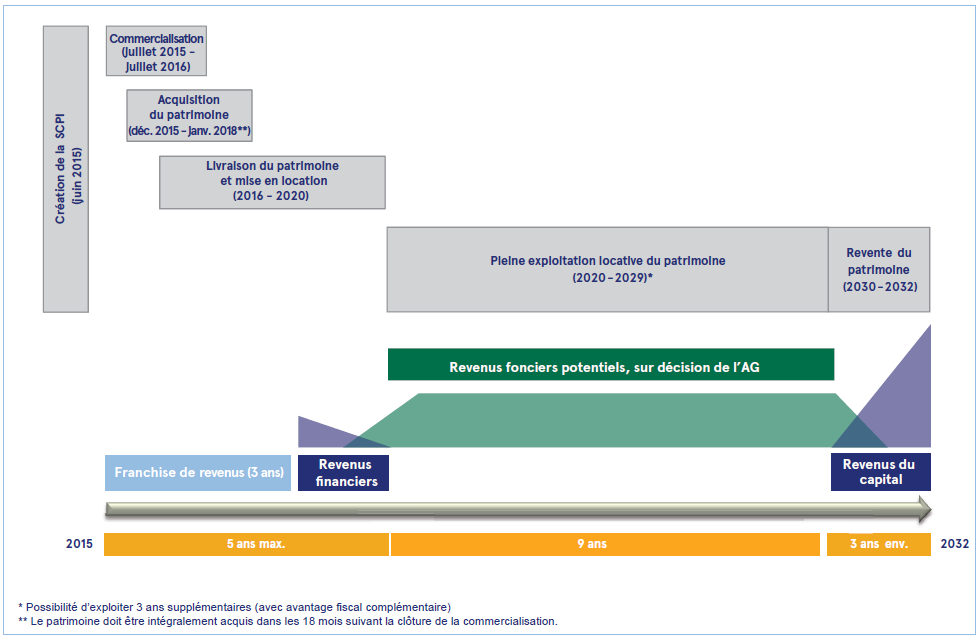 Création de la SCPI (juin 2015)

Commercialisation (juillet 2015 – juillet 2016)

Acquisition du patrimoine (déc. 2015 – janv. 2018**)

Livraison du patrimoine et mise en location (2016 – 2020)

Pleine exploitation locative du patrimoine (2020 – 2029)*

Revente du patrimoine (2030 – 2032)

Revenus fonciers potentiels, sur décision de l'AG

Franchise de revenus (3 ans)

Revenus financiers

Revenus du capital

2015

5 ans max.

9 ans

3 ans env.

2032

* Possibilité d'exploiter 3 ans supplémentaires (avec avantage fiscal complémentaire)
** Le patrimoine doit être intégralement acquis dans les 18 mois suivant la clôture de la commercialisation.